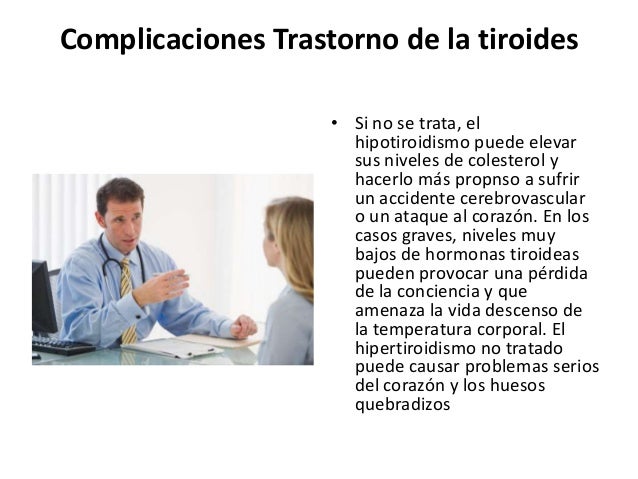 Complicaciones Trastorno de la tiroides

• Si no se trata, el hipotiroidismo puede elevar sus niveles de colesterol y hacerlo más propnso a sufrir un accidente cerebrovascular o un ataque al corazón. En los casos graves, niveles muy bajos de hormonas tiroideas pueden provocar una pérdida de la conciencia y que amenaza la vida descenso de la temperatura corporal. El hipertiroidismo no tratado puede causar problemas serios del corazón y los huesos quebradizos